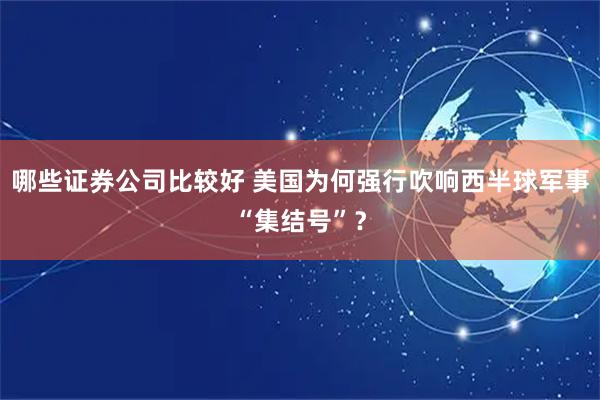 哪些证券公司比较好 美国为何强行吹响西半球军事“集结号”？